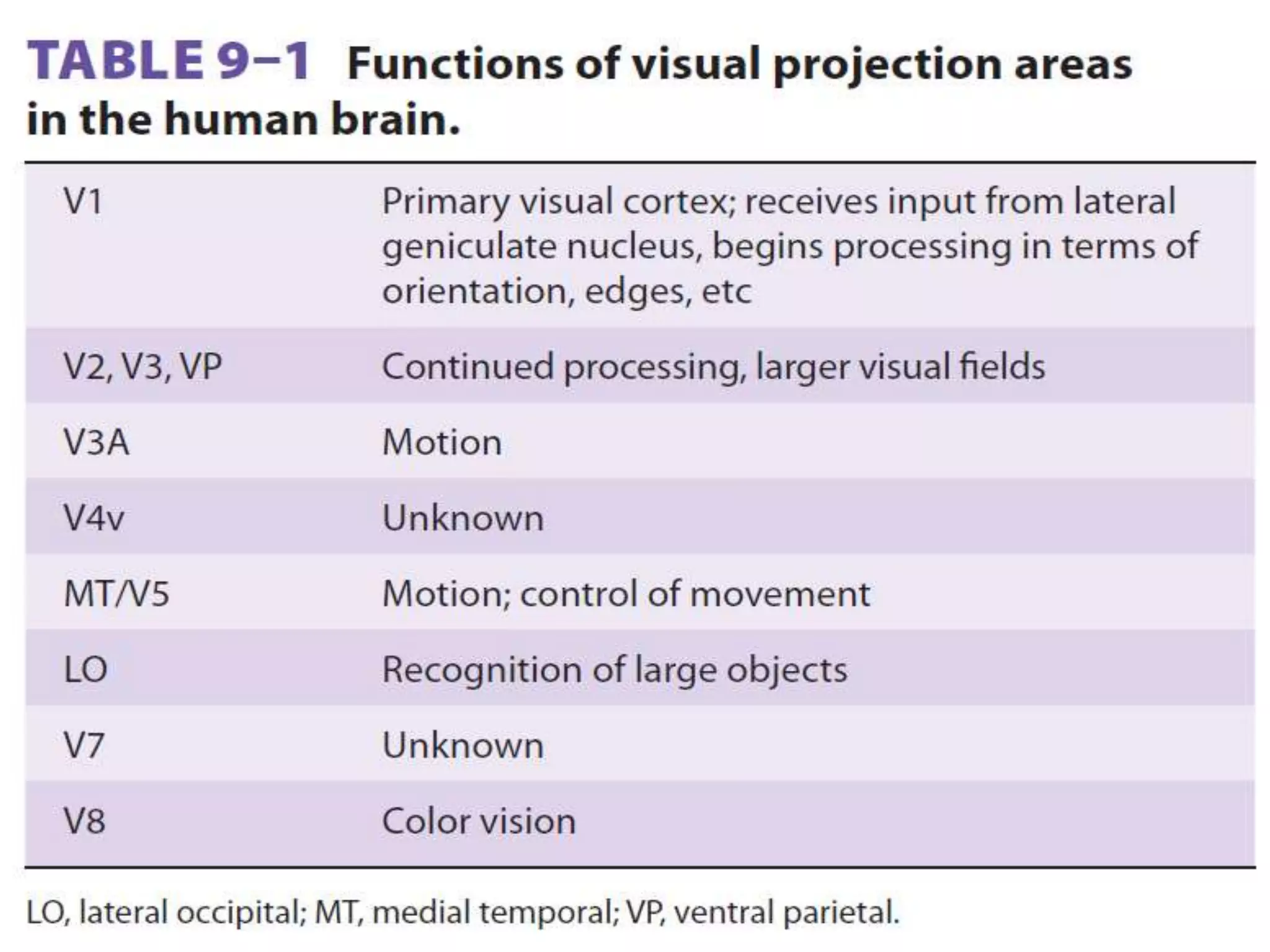 TABLE 9–1 Functions of visual projection areas in the human brain.

| | |
|---|---|
| V1 | Primary visual cortex; receives input from lateral geniculate nucleus, begins processing in terms of orientation, edges, etc |
| V2, V3, VP | Continued processing, larger visual fields |
| V3A | Motion |
| V4v | Unknown |
| MT/V5 | Motion; control of movement |
| LO | Recognition of large objects |
| V7 | Unknown |
| V8 | Color vision |

LO, lateral occipital; MT, medial temporal; VP, ventral parietal.